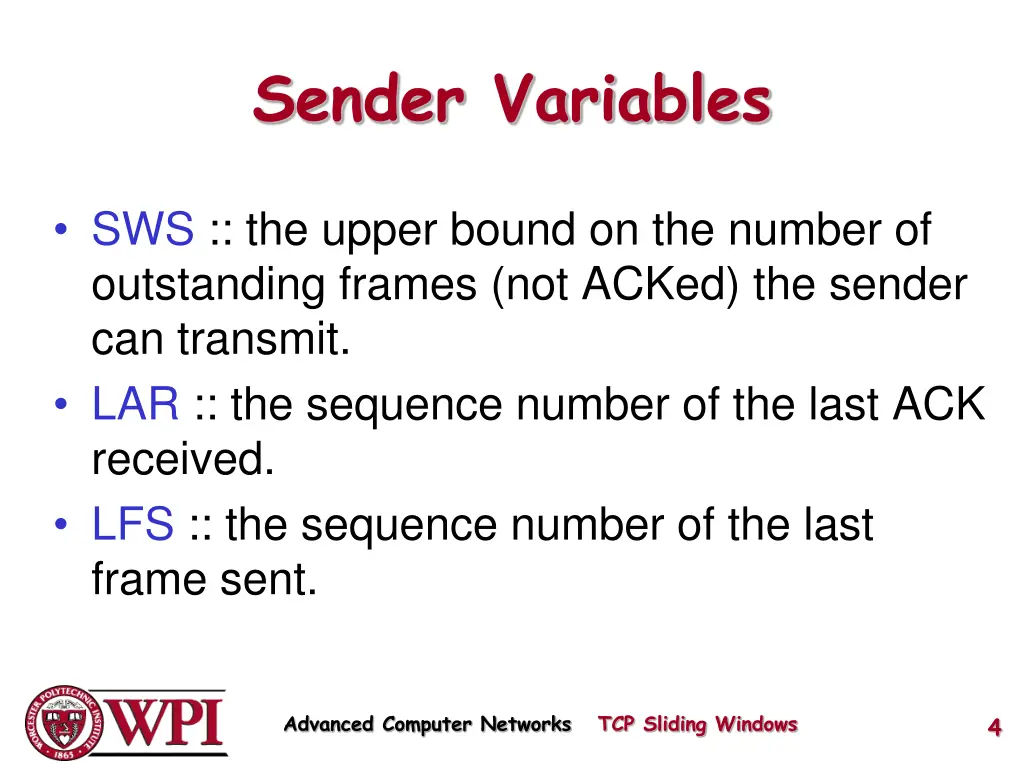 Sender Variables

• SWS :: the upper bound on the number of outstanding frames (not ACKed) the sender can transmit.
• LAR :: the sequence number of the last ACK received.
• LFS :: the sequence number of the last frame sent.

WORCESTER POLYTECHNIC INSTITUTE 1865 WPI

Advanced Computer Networks TCP Sliding Windows 4